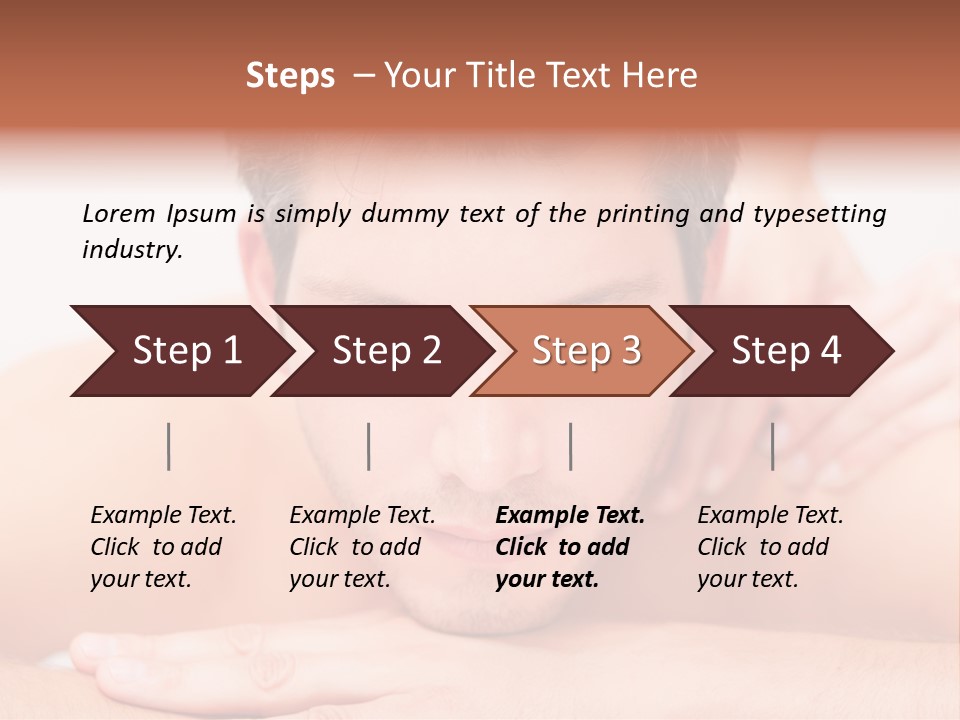 Steps – Your Title Text Here

Lorem Ipsum is simply dummy text of the printing and typesetting industry.

Step 1

Step 2

Step 3

Step 4

Example Text. Click to add your text.

Example Text. Click to add your text.

Example Text. Click to add your text.

Example Text. Click to add your text.